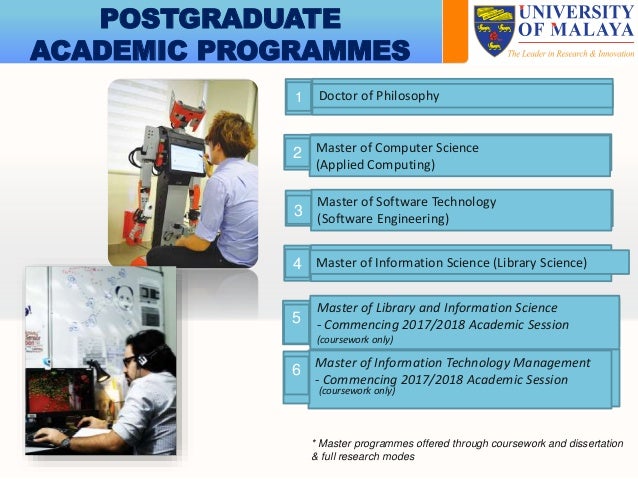 POSTGRADUATE ACADEMIC PROGRAMMES

UNIVERSITY OF MALAYA
The Leader in Research & Innovation

1 Doctor of Philosophy

2 Master of Computer Science (Applied Computing)

3 Master of Software Technology (Software Engineering)

4 Master of Information Science (Library Science)

5 Master of Library and Information Science - Commencing 2017/2018 Academic Session (coursework only)

6 Master of Information Technology Management - Commencing 2017/2018 Academic Session (coursework only)

* Master programmes offered through coursework and dissertation & full research modes